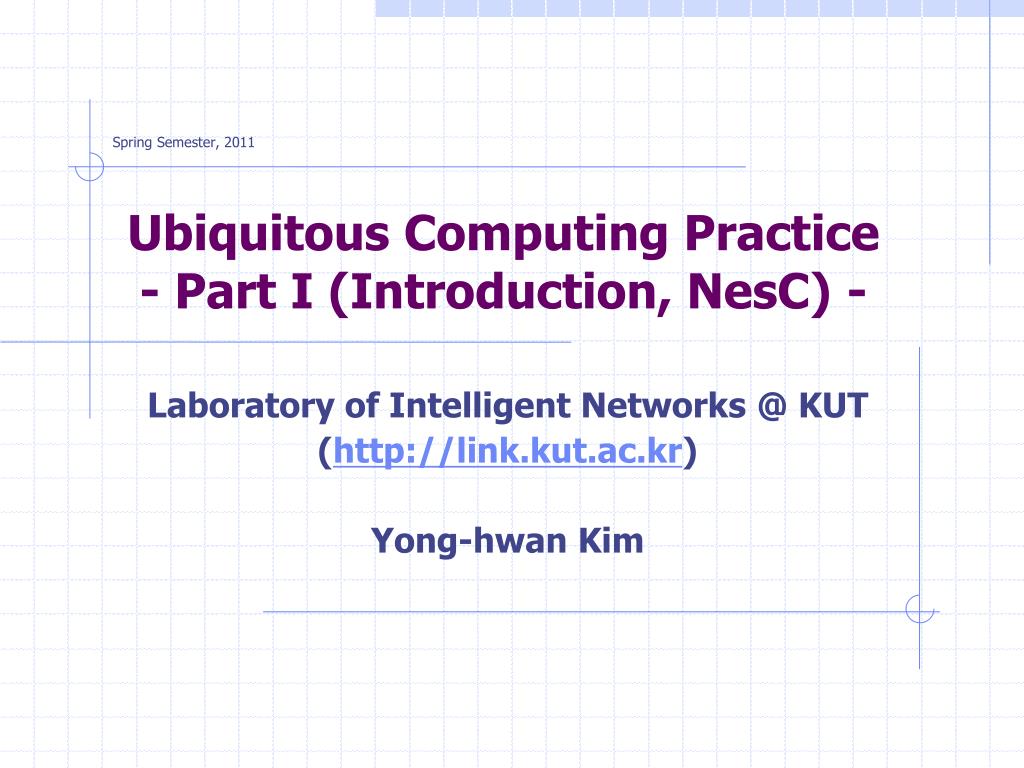 Spring Semester, 2011

Ubiquitous Computing Practice
- Part I (Introduction, NesC) -

Laboratory of Intelligent Networks @ KUT
(http://link.kut.ac.kr)

Yong-hwan Kim